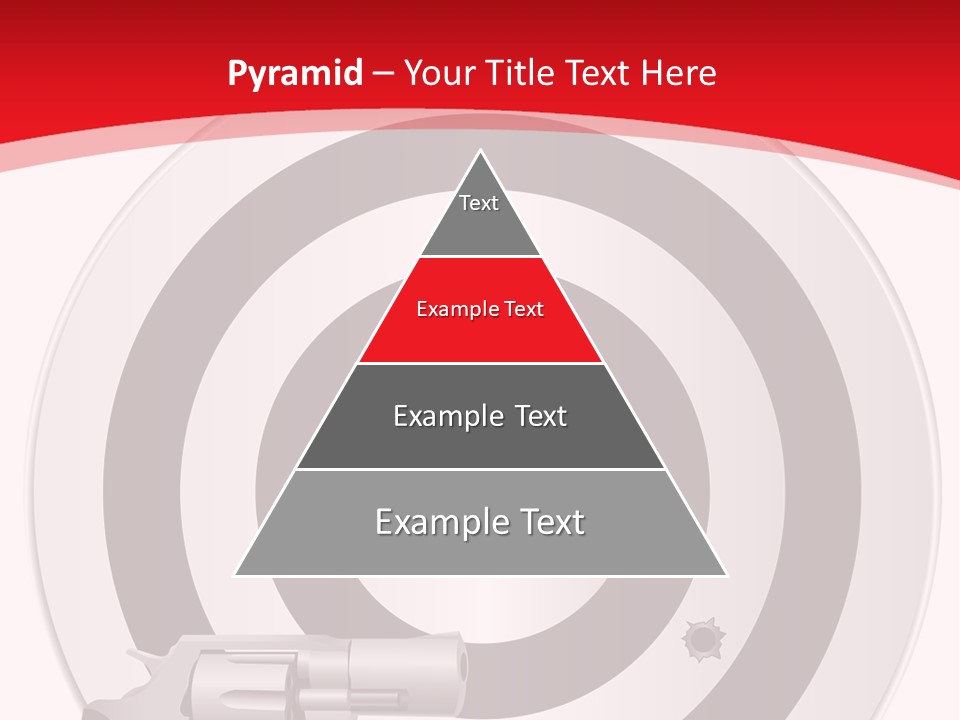 Pyramid – Your Title Text Here

Text

Example Text

Example Text

Example Text